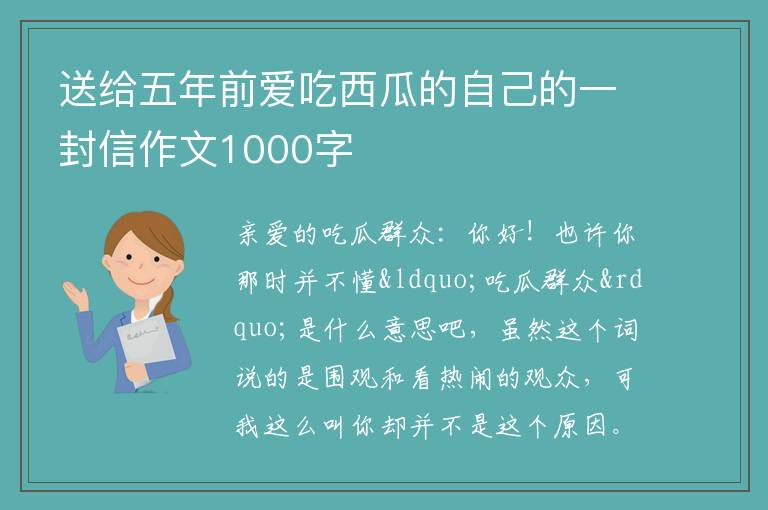 送给五年前爱吃西瓜的自己的一封信作文1000字

亲爱的吃瓜群众：你好！也许你那时并不懂&ldquo;吃瓜群众&rdquo;是什么意思吧，虽然这个词说的是围观和看热闹的观众，可我这么叫你却并不是这个原因。